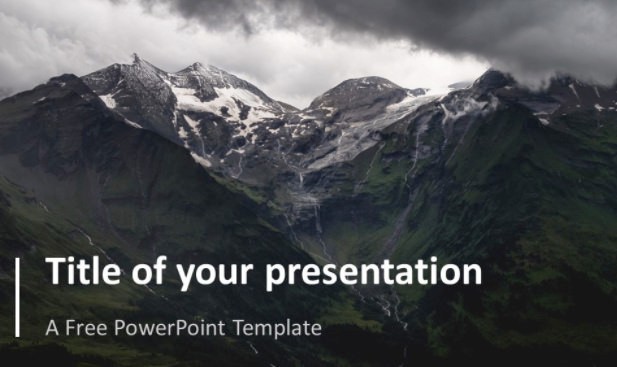 Title of your presentation

A Free PowerPoint Template